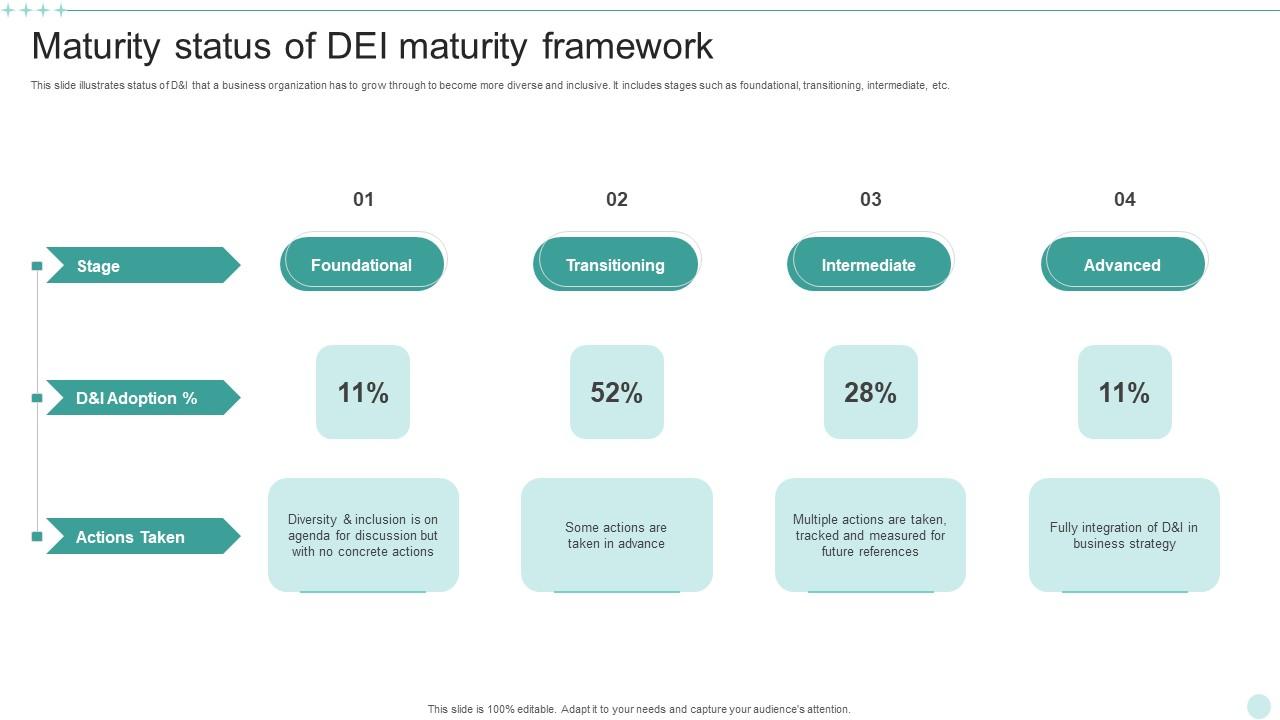 Maturity status of DEI maturity framework

This slide illustrates status of D&I that a business organization has to grow through to become more diverse and inclusive. It includes stages such as foundational, transitioning, intermediate, etc.

| | 01 | 02 | 03 | 04 |
|---|---|---|---|---|
| Stage | Foundational | Transitioning | Intermediate | Advanced |
| D&I Adoption % | 11% | 52% | 28% | 11% |
| Actions Taken | Diversity & inclusion is on agenda for discussion but with no concrete actions | Some actions are taken in advance | Multiple actions are taken, tracked and measured for future references | Fully integration of D&I in business strategy |

This slide is 100% editable. Adapt it to your needs and capture your audience's attention.